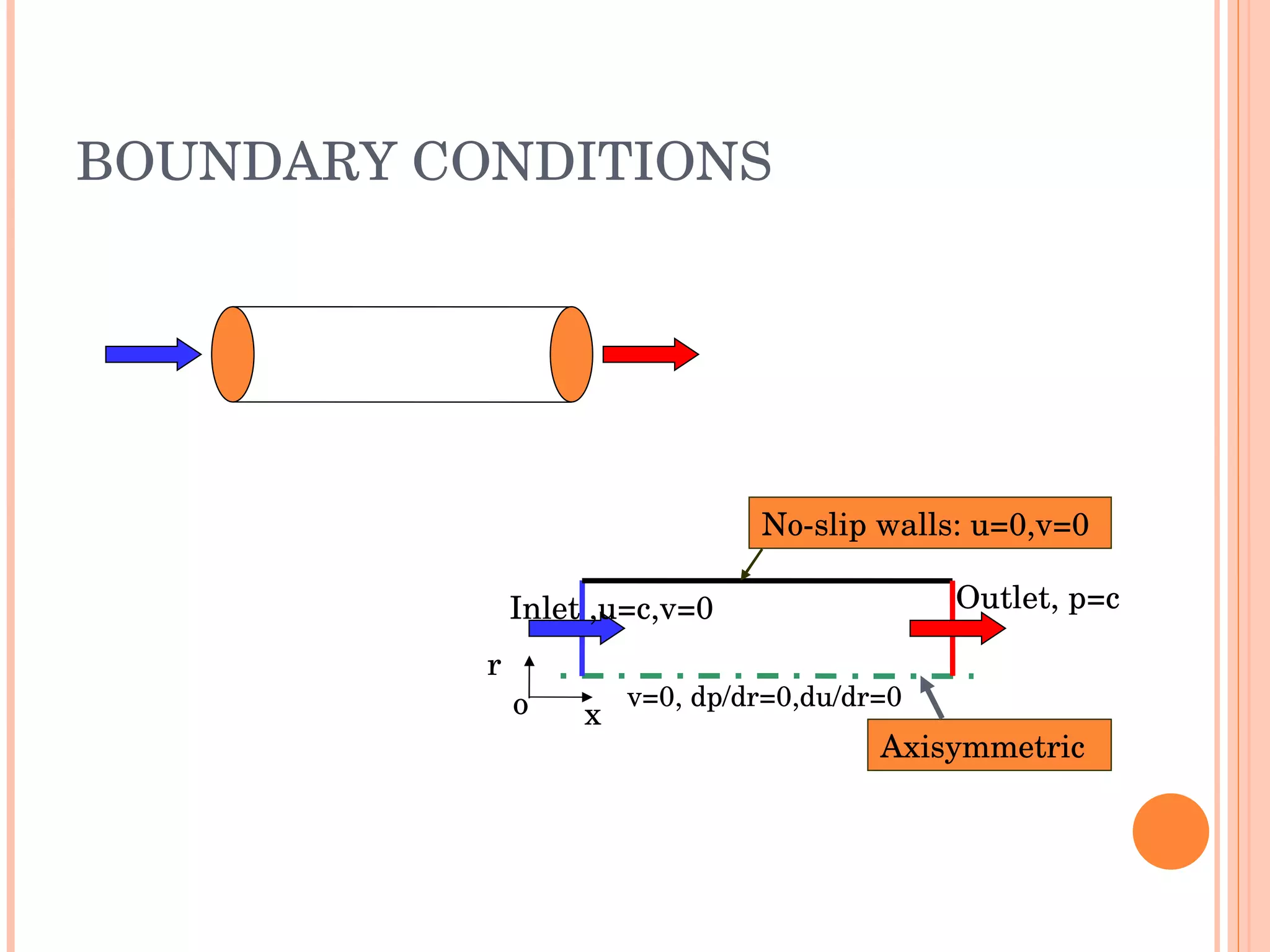 BOUNDARY CONDITIONS

No-slip walls: u=0,v=0

Inlet ,u=c,v=0

Outlet, p=c

r

o

x

v=0, dp/dr=0,du/dr=0

Axisymmetric